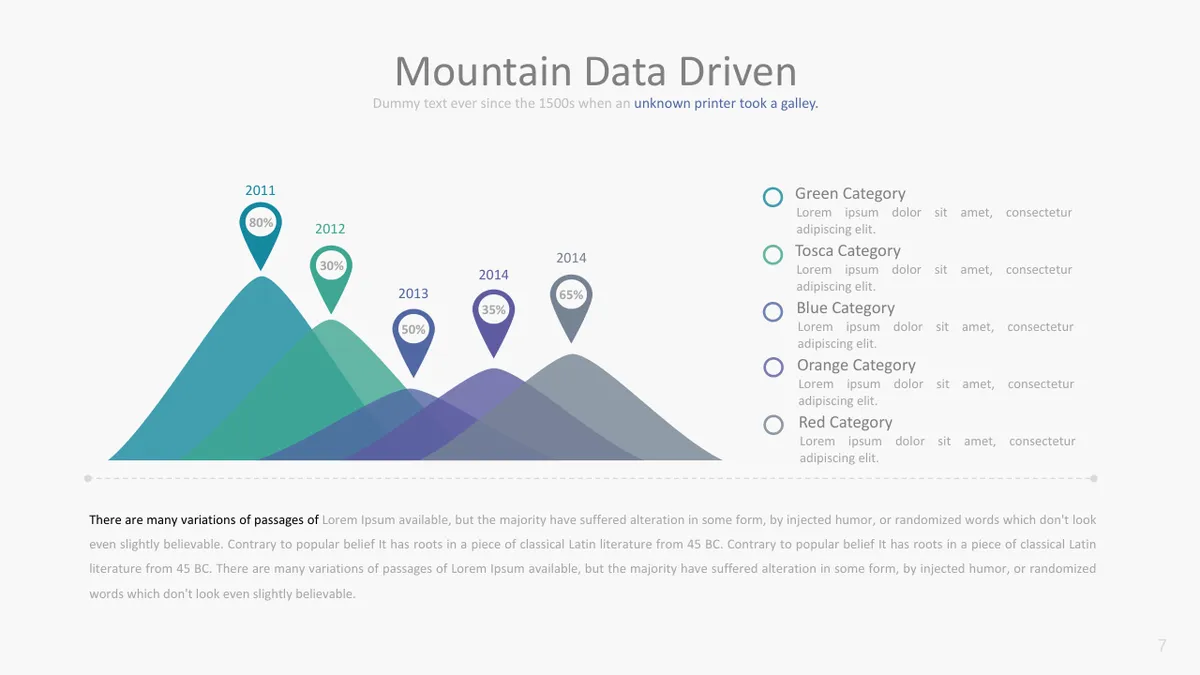 Mountain Data Driven

Dummy text ever since the 1500s when an unknown printer took a galley.

2011

80%

2012

30%

2013

50%

2014

35%

2014

65%

Green Category
Lorem ipsum dolor sit amet, consectetur adipiscing elit.

Tosca Category
Lorem ipsum dolor sit amet, consectetur adipiscing elit.

Blue Category
Lorem ipsum dolor sit amet, consectetur adipiscing elit.

Orange Category
Lorem ipsum dolor sit amet, consectetur adipiscing elit.

Red Category
Lorem ipsum dolor sit amet, consectetur adipiscing elit.

There are many variations of passages of Lorem Ipsum available, but the majority have suffered alteration in some form, by injected humor, or randomized words which don't look even slightly believable. Contrary to popular belief It has roots in a piece of classical Latin literature from 45 BC. Contrary to popular belief It has roots in a piece of classical Latin literature from 45 BC. There are many variations of passages of Lorem Ipsum available, but the majority have suffered alteration in some form, by injected humor, or randomized words which don't look even slightly believable.

7